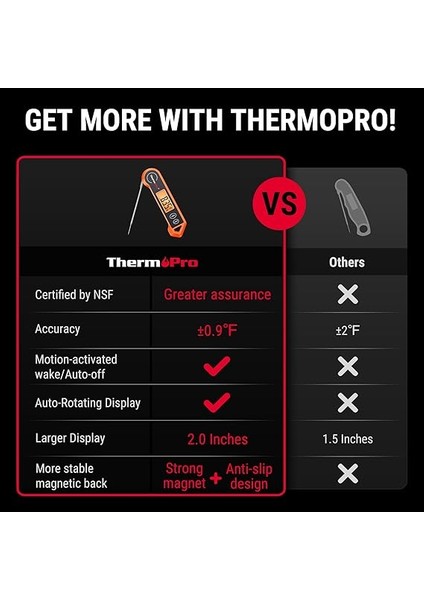 GET MORE WITH THERMOPRO!

VS

|  | ThermoPro | Others |
|---|---|---|
| Certified by NSF | Greater assurance | ✕ |
| Accuracy | ±0.9°F | ±2°F |
| Motion-activated wake/Auto-off | ✓ | ✕ |
| Auto-Rotating Display | ✓ | ✕ |
| Larger Display | 2.0 Inches | 1.5 Inches |
| More stable magnetic back | Strong magnet + Anti-slip design | ✕ |